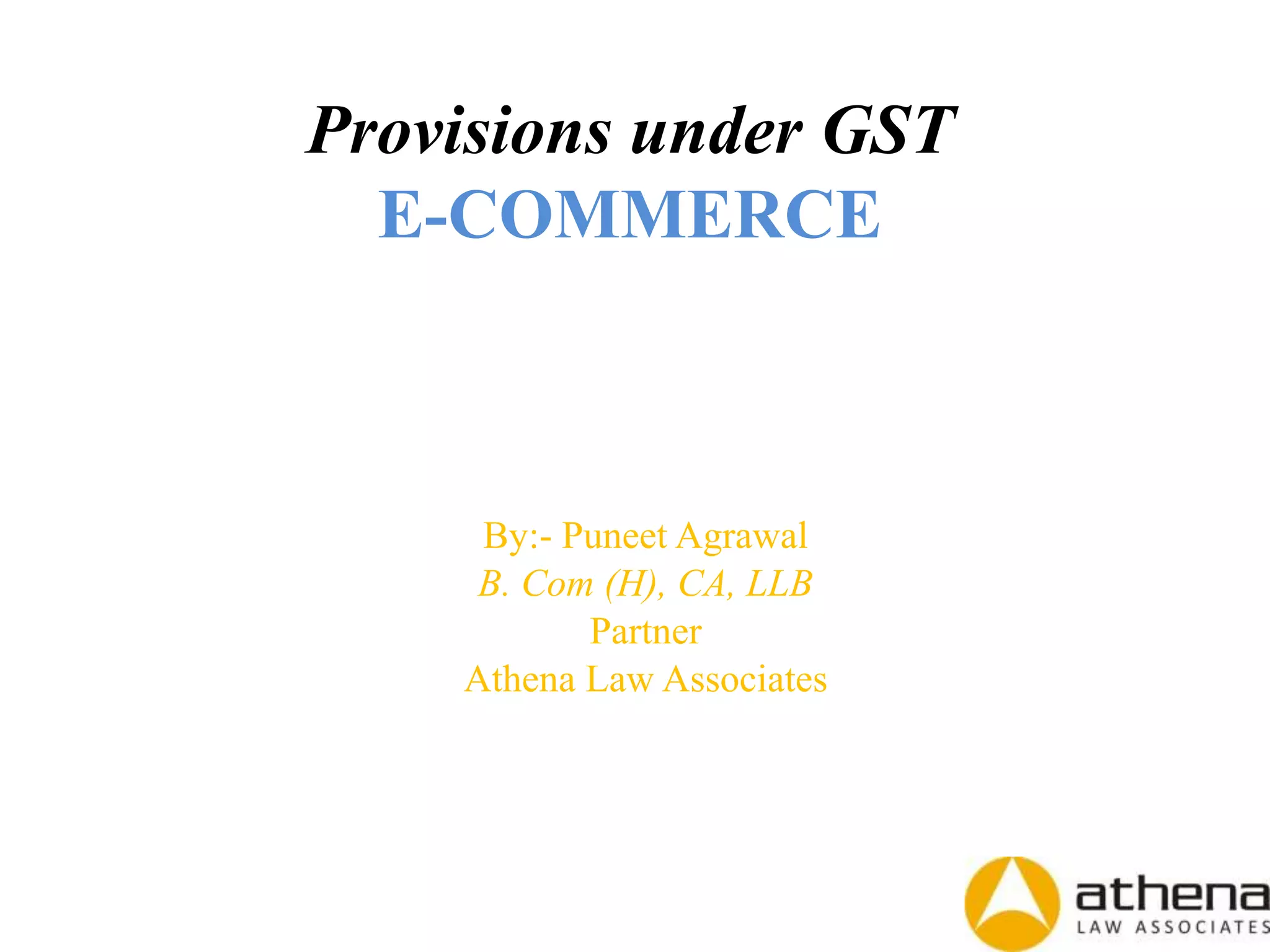 Provisions under GST
E-COMMERCE

By:- Puneet Agrawal
B. Com (H), CA, LLB
Partner
Athena Law Associates

athena
LAW ASSOCIATES